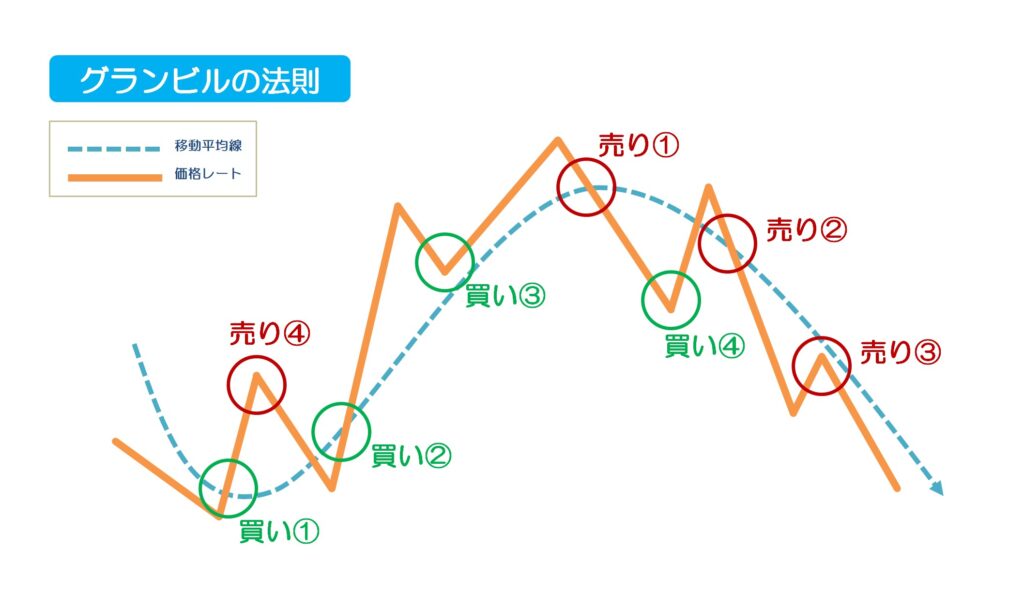 グランビルの法則

移動平均線
価格レート

売り①
売り②
買い③
買い④
売り④
売り③
買い②
買い①